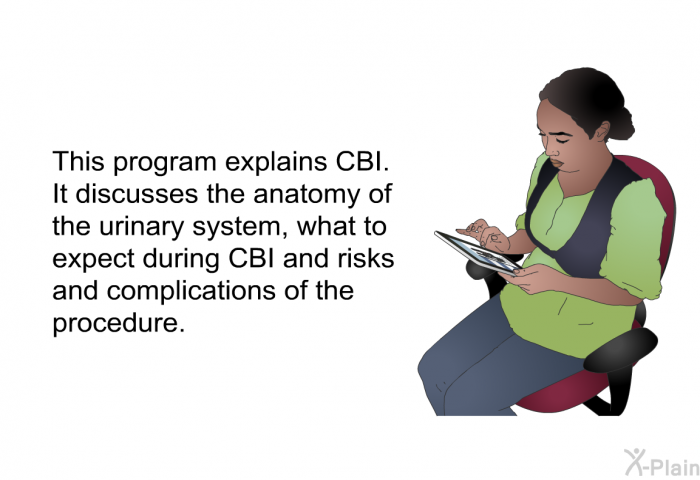 This program explains CBI. It discusses the anatomy of the urinary system, what to expect during CBI and risks and complications of the procedure.

X-Plain